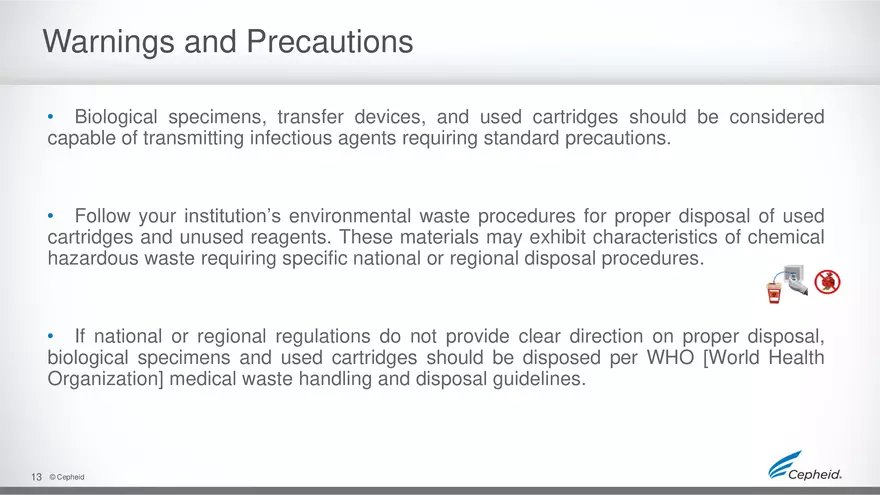 Warnings and Precautions

• Biological specimens, transfer devices, and used cartridges should be considered capable of transmitting infectious agents requiring standard precautions.

• Follow your institution's environmental waste procedures for proper disposal of used cartridges and unused reagents. These materials may exhibit characteristics of chemical hazardous waste requiring specific national or regional disposal procedures.

• If national or regional regulations do not provide clear direction on proper disposal, biological specimens and used cartridges should be disposed per WHO [World Health Organization] medical waste handling and disposal guidelines.

13 © Cepheid

Cepheid.